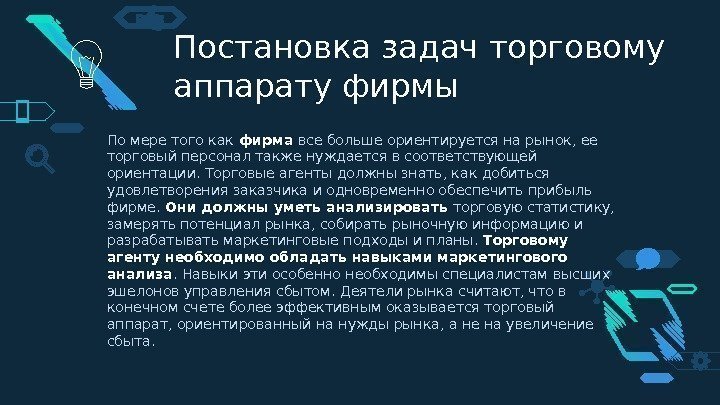 Постановка задач торговому аппарату фирмы

По мере того как фирма все больше ориентируется на рынок, ее торговый персонал также нуждается в соответствующей ориентации. Торговые агенты должны знать, как добиться удовлетворения заказчика и одновременно обеспечить прибыль фирме. Они должны уметь анализировать торговую статистику, замерять потенциал рынка, собирать рыночную информацию и разрабатывать маркетинговые подходы и планы. Торговому агенту необходимо обладать навыками маркетингового анализа. Навыки эти особенно необходимы специалистам высших эшелонов управления сбытом. Деятели рынка считают, что в конечном счете более эффективным оказывается торговый аппарат, ориентированный на нужды рынка, а не на увеличение сбыта.